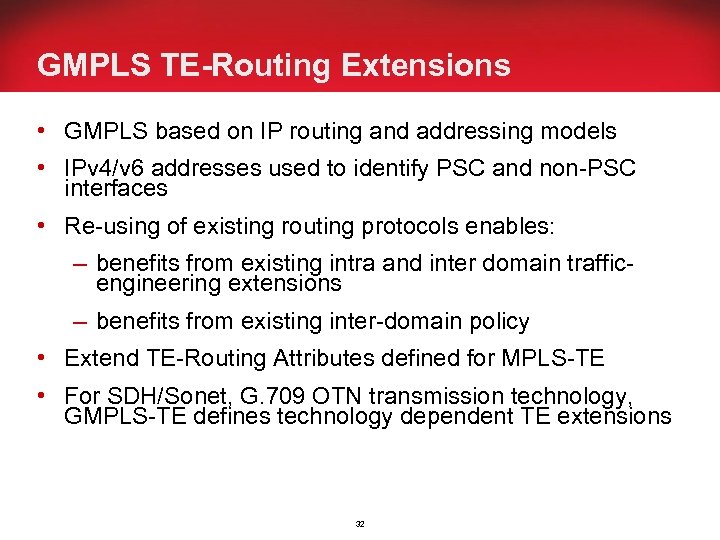 GMPLS TE-Routing Extensions

• GMPLS based on IP routing and addressing models

• IPv4/v6 addresses used to identify PSC and non-PSC interfaces

• Re-using of existing routing protocols enables:

– benefits from existing intra and inter domain traffic-engineering extensions

– benefits from existing inter-domain policy

• Extend TE-Routing Attributes defined for MPLS-TE

• For SDH/Sonet, G.709 OTN transmission technology, GMPLS-TE defines technology dependent TE extensions

32